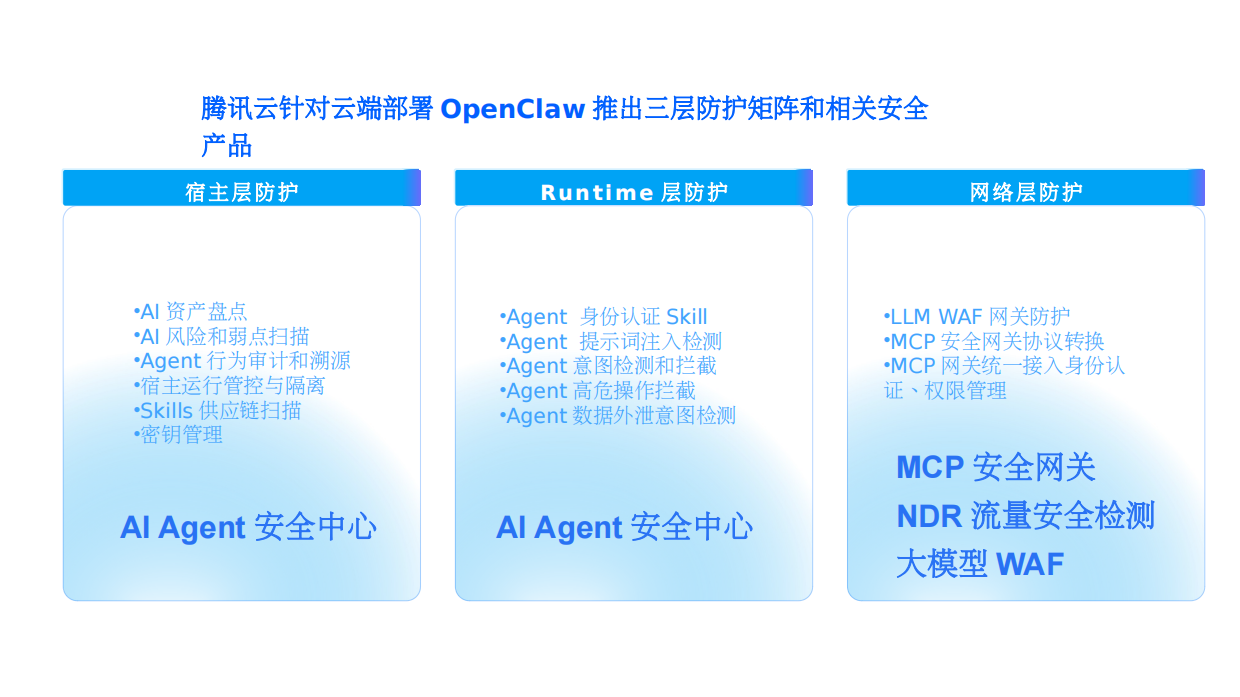 腾讯云针对云端部署 OpenClaw 推出三层防护矩阵和相关安全产品

宿主层防护

•AI 资产盘点
•AI 风险和弱点扫描
•Agent 行为审计和溯源
•宿主运行管控与隔离
•Skills 供应链扫描
•密钥管理

AI Agent 安全中心

Runtime 层防护

•Agent 身份认证 Skill
•Agent 提示词注入检测
•Agent 意图检测和拦截
•Agent 高危操作拦截
•Agent 数据外泄意图检测

AI Agent 安全中心

网络层防护

•LLM WAF 网关防护
•MCP 安全网关协议转换
•MCP 网关统一接入身份认证、权限管理

MCP 安全网关
NDR 流量安全检测
大模型 WAF